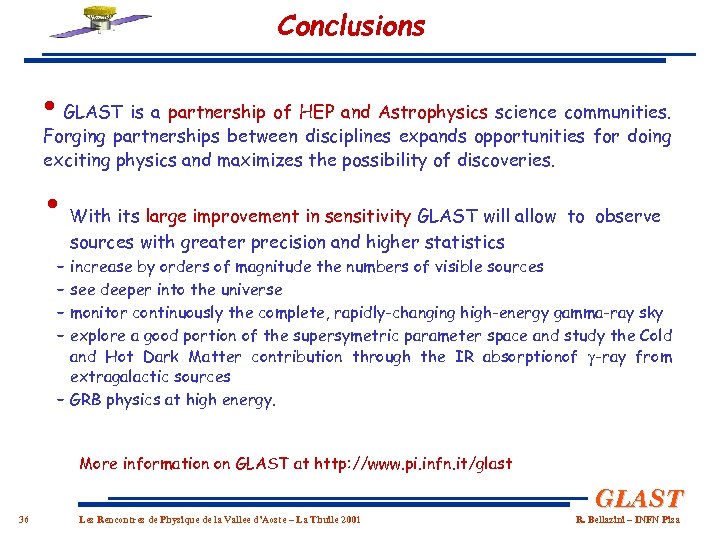 Conclusions

• GLAST is a partnership of HEP and Astrophysics science communities. Forging partnerships between disciplines expands opportunities for doing exciting physics and maximizes the possibility of discoveries.

• With its large improvement in sensitivity GLAST will allow to observe sources with greater precision and higher statistics

– increase by orders of magnitude the numbers of visible sources
– see deeper into the universe
– monitor continuously the complete, rapidly-changing high-energy gamma-ray sky
– explore a good portion of the supersymetric parameter space and study the Cold and Hot Dark Matter contribution through the IR absorptionof $\gamma$-ray from extragalactic sources
– GRB physics at high energy.

More information on GLAST at http://www.pi.infn.it/glast

GLAST

36 Les Rencontres de Physique de la Vallee d'Aoste – La Thuile 2001 R. Bellazini – INFN Pisa